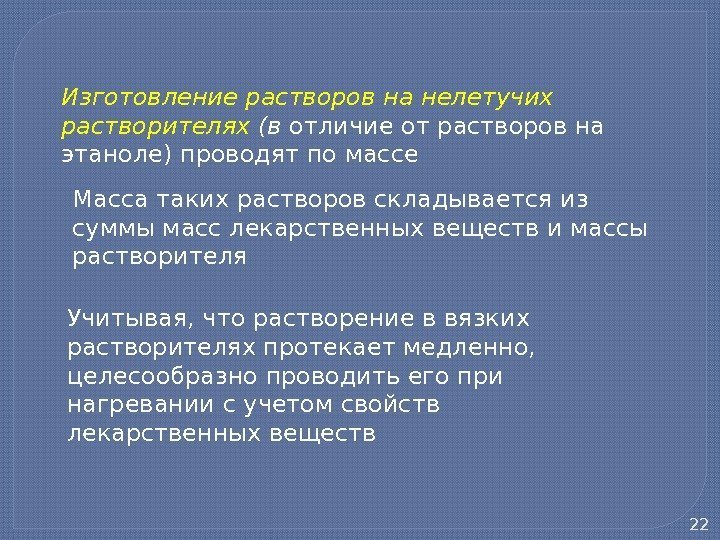 Изготовление растворов на нелетучих растворителях (в отличие от растворов на этаноле) проводят по массе

Масса таких растворов складывается из суммы масс лекарственных веществ и массы растворителя

Учитывая, что растворение в вязких растворителях протекает медленно, целесообразно проводить его при нагревании с учетом свойств лекарственных веществ

22